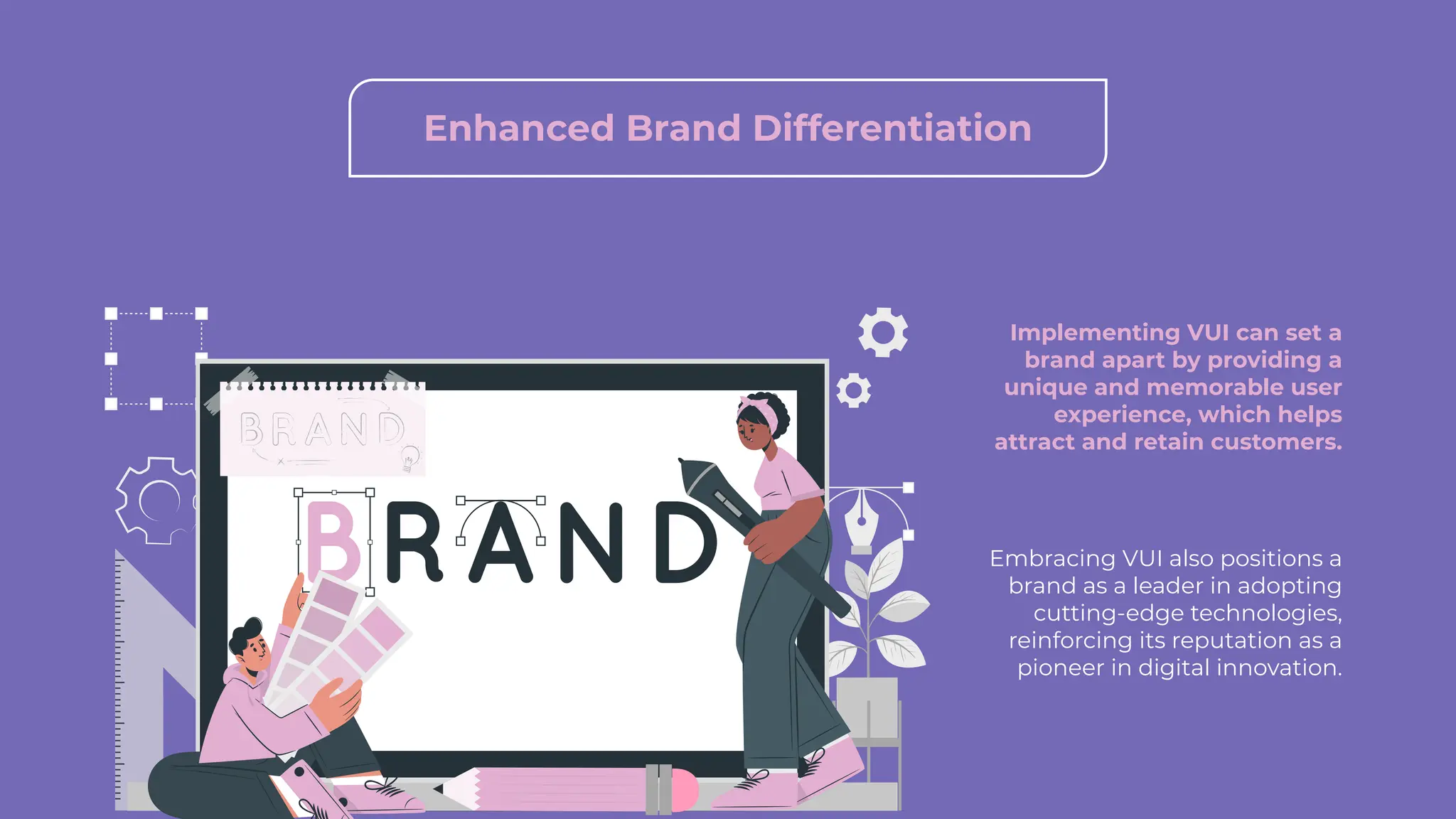 Enhanced Brand Differentiation

BRAND

BRAND

Implementing VUI can set a brand apart by providing a unique and memorable user experience, which helps attract and retain customers.

Embracing VUI also positions a brand as a leader in adopting cutting-edge technologies, reinforcing its reputation as a pioneer in digital innovation.